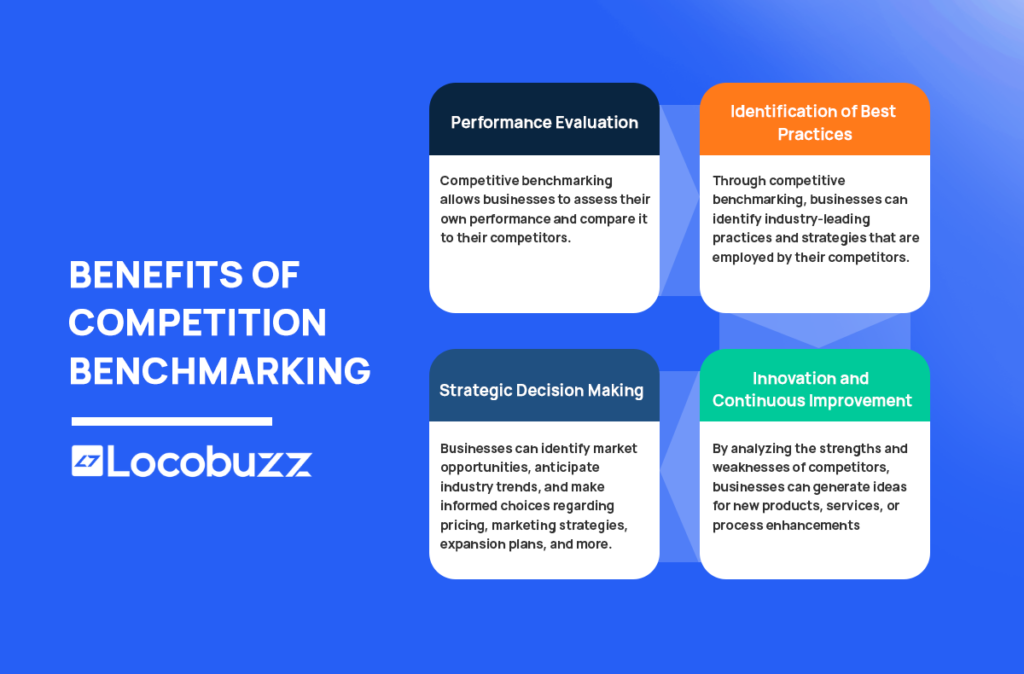 BENEFITS OF COMPETITION BENCHMARKING

Locobuzz

Performance Evaluation

Competitive benchmarking allows businesses to assess their own performance and compare it to their competitors.

Identification of Best Practices

Through competitive benchmarking, businesses can identify industry-leading practices and strategies that are employed by their competitors.

Strategic Decision Making

Businesses can identify market opportunities, anticipate industry trends, and make informed choices regarding pricing, marketing strategies, expansion plans, and more.

Innovation and Continuous Improvement

By analyzing the strengths and weaknesses of competitors, businesses can generate ideas for new products, services, or process enhancements